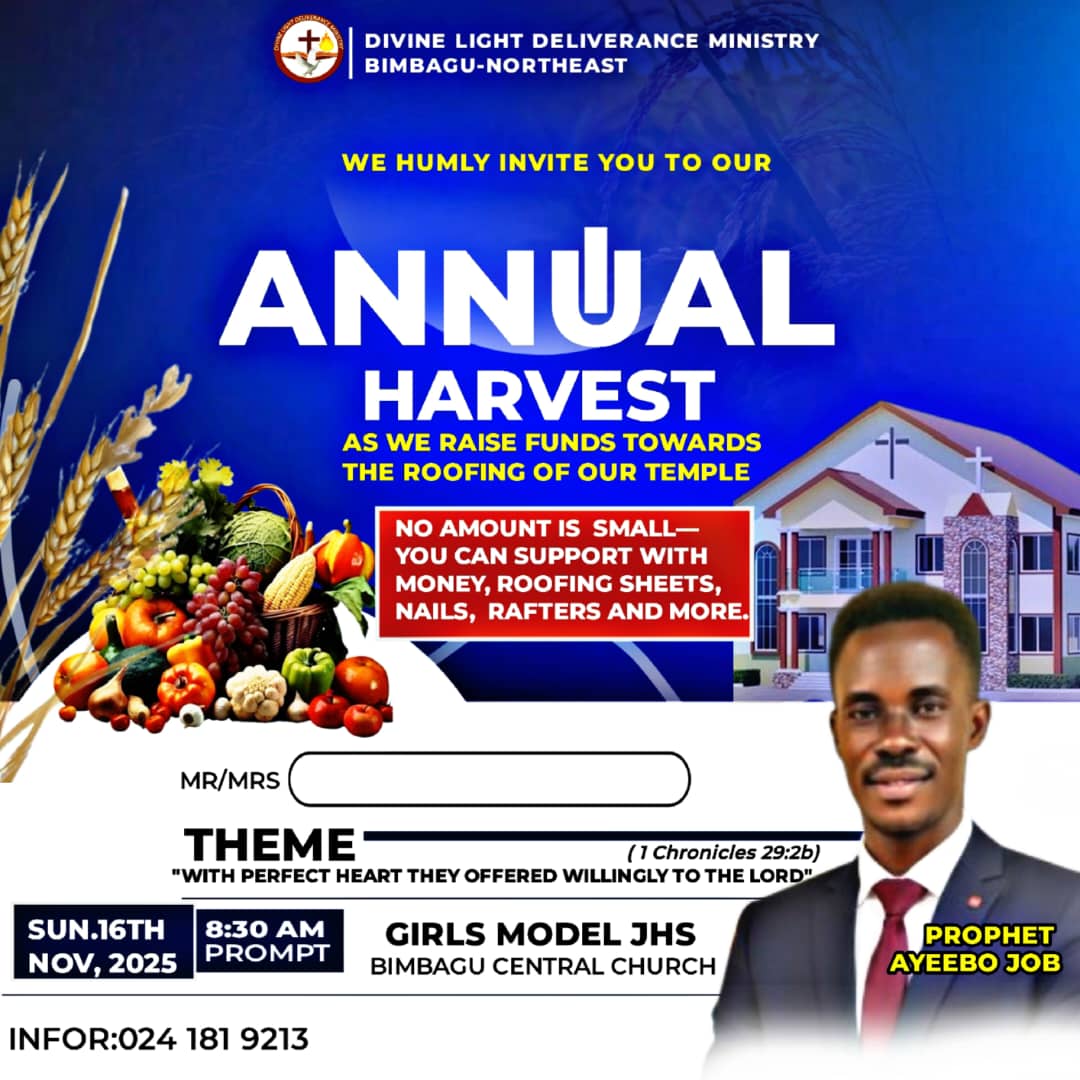 DIVINE LIGHT DELIVERANCE MINISTRY
BIMBAGU-NORTHEAST

WE HUMLY INVITE YOU TO OUR

ANNUAL
HARVEST

AS WE RAISE FUNDS TOWARDS THE ROOFING OF OUR TEMPLE

NO AMOUNT IS SMALL— YOU CAN SUPPORT WITH MONEY, ROOFING SHEETS, NAILS, RAFTERS AND MORE.

MR/MRS

THEME
( 1 Chronicles 29:2b)
"WITH PERFECT HEART THEY OFFERED WILLINGLY TO THE LORD"

SUN.16TH NOV, 2025

8:30 AM PROMPT

GIRLS MODEL JHS
BIMBAGU CENTRAL CHURCH

PROPHET AYEEBO JOB

INFOR:024 181 9213